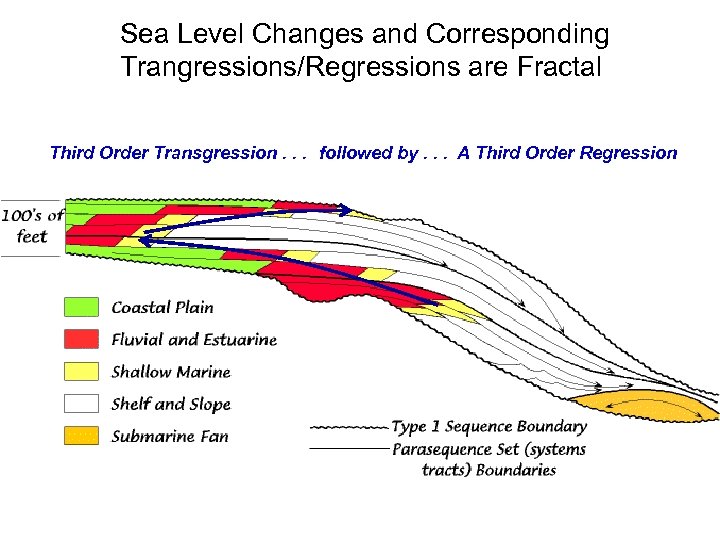 Sea Level Changes and Corresponding Trangressions/Regressions are Fractal

Third Order Transgression . . . followed by . . . A Third Order Regression

100's of feet

Coastal Plain

Fluvial and Estuarine

Shallow Marine

Shelf and Slope

Submarine Fan

Type 1 Sequence Boundary

Parasequence Set (systems tracts) Boundaries